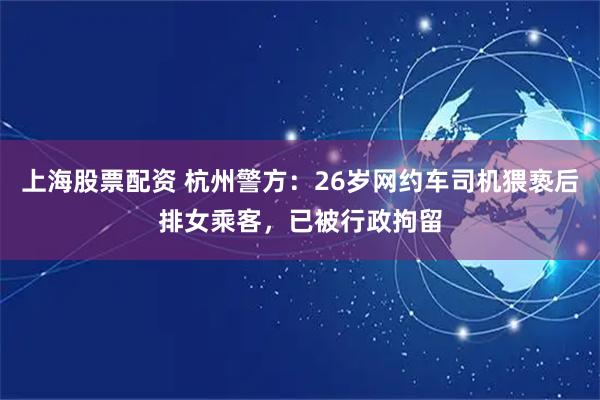 上海股票配资 杭州警方：26岁网约车司机猥亵后排女乘客，已被行政拘留